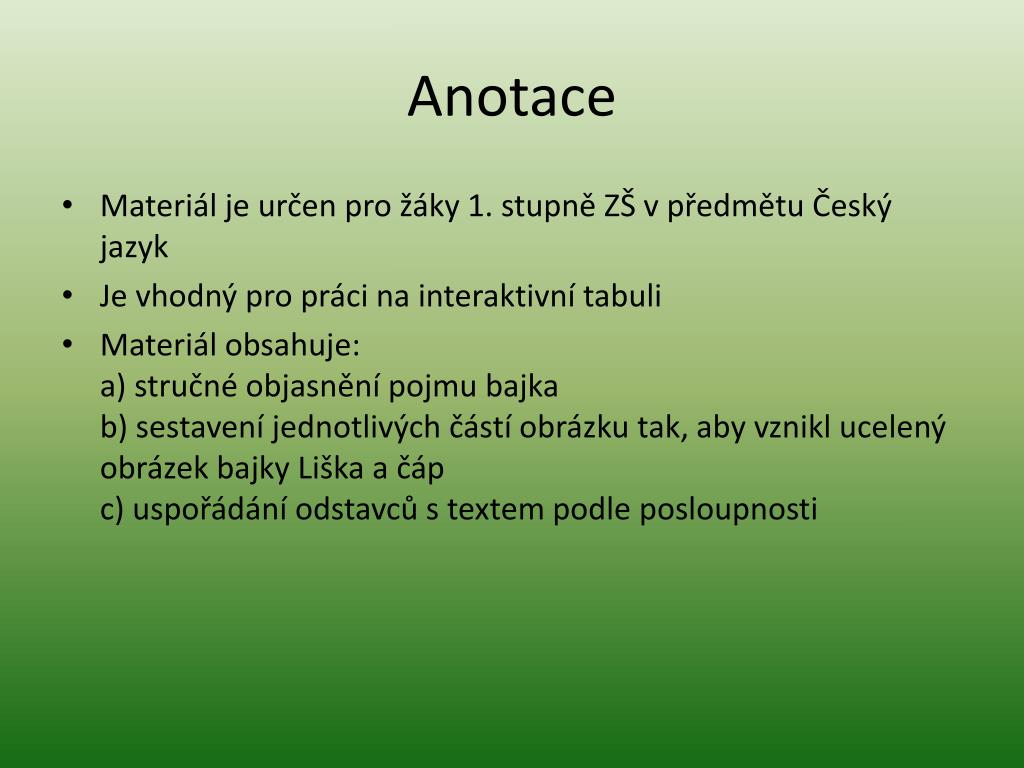 Anotace

• Materiál je určen pro žáky 1. stupně ZŠ v předmětu Český jazyk
• Je vhodný pro práci na interaktivní tabuli
• Materiál obsahuje:
a) stručné objasnění pojmu bajka
b) sestavení jednotlivých částí obrázku tak, aby vznikl ucelený obrázek bajky Liška a čáp
c) uspořádání odstavců s textem podle posloupnosti